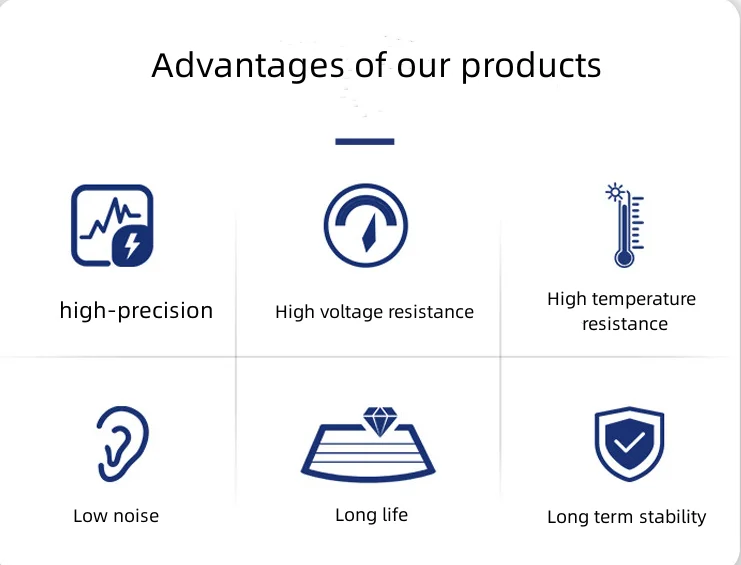 Advantages of our products

high-precision

High voltage resistance

High temperature resistance

Low noise

Long life

Long term stability